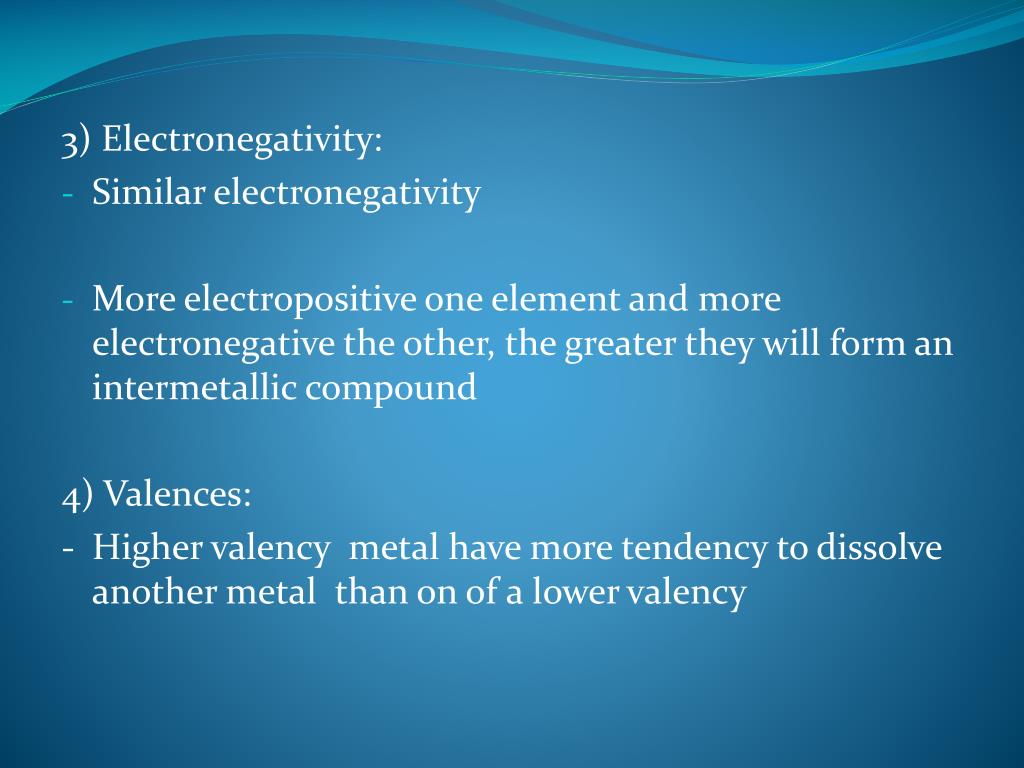 3) Electronegativity:
- Similar electronegativity

- More electropositive one element and more electronegative the other, the greater they will form an intermetallic compound

4) Valences:
- Higher valency metal have more tendency to dissolve another metal than on of a lower valency